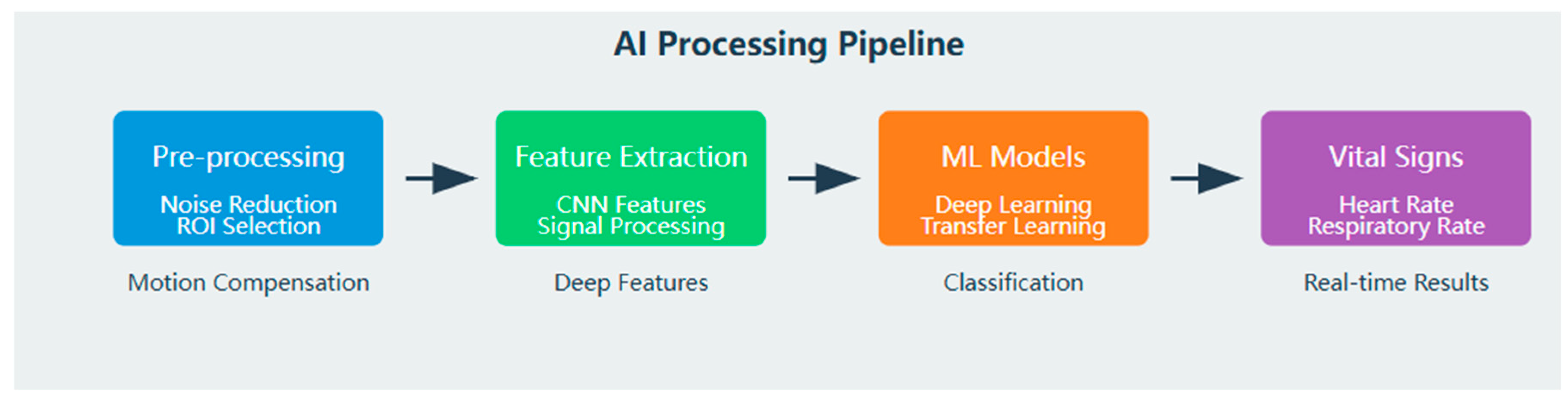 AI Processing Pipeline

Pre-processing
Noise Reduction
ROI Selection

Motion Compensation

Feature Extraction
CNN Features
Signal Processing

Deep Features

ML Models
Deep Learning
Transfer Learning

Classification

Vital Signs
Heart Rate
Respiratory Rate

Real-time Results